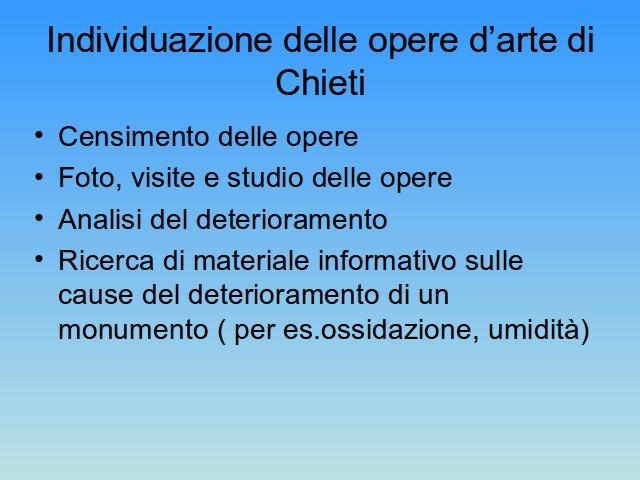 Individuazione delle opere d’arte di Chieti

• Censimento delle opere
• Foto, visite e studio delle opere
• Analisi del deterioramento
• Ricerca di materiale informativo sulle cause del deterioramento di un monumento ( per es.ossidazione, umidità)